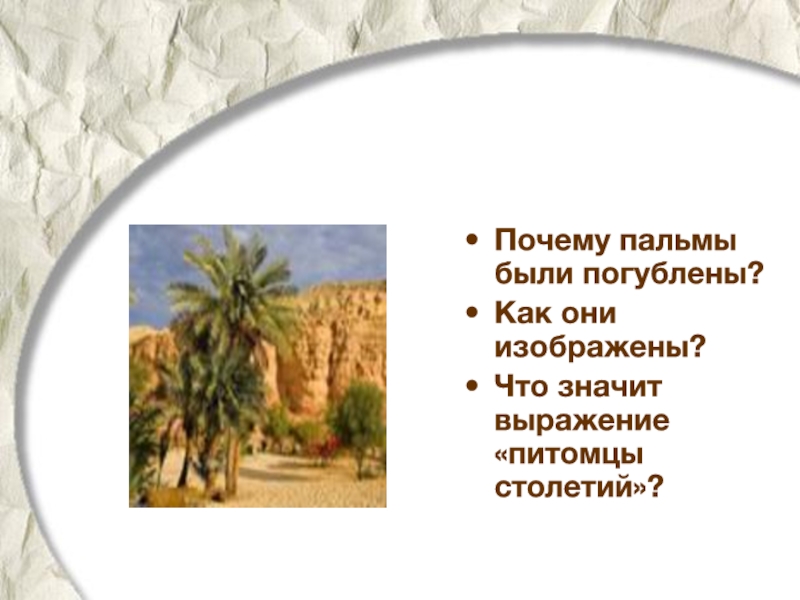 • Почему пальмы были погублены?
• Как они изображены?
• Что значит выражение «питомцы столетий»?